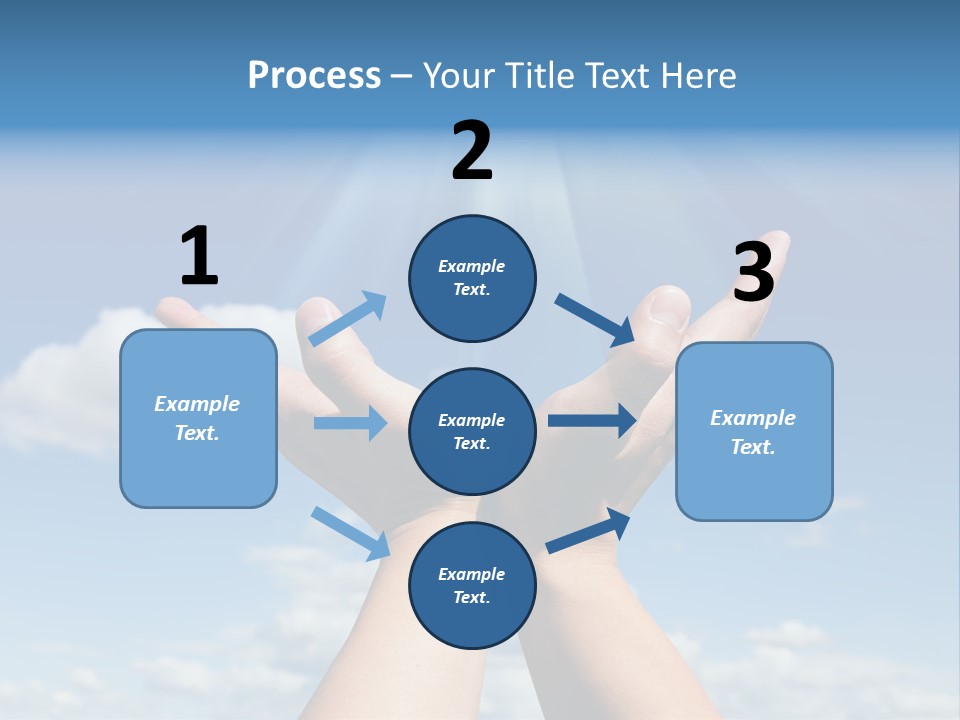 Process – Your Title Text Here

1

Example Text.

2

Example Text.

Example Text.

Example Text.

3

Example Text.